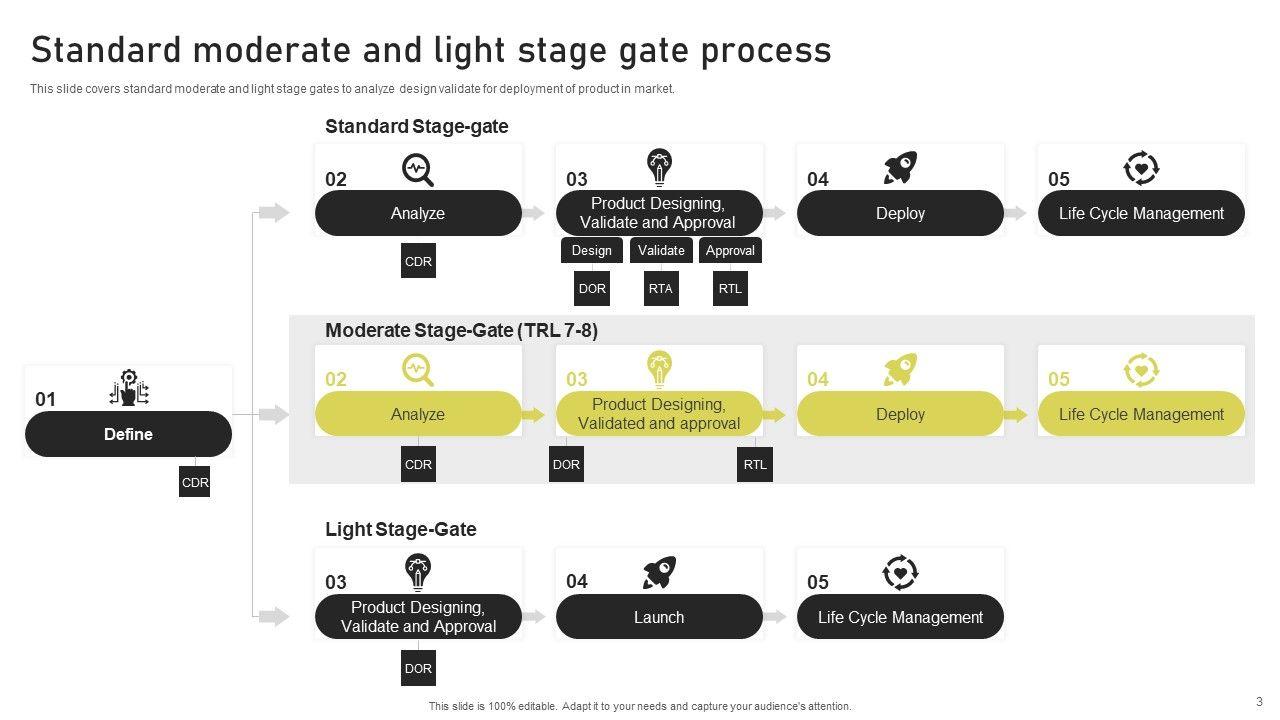 Standard moderate and light stage gate process

This slide covers standard moderate and light stage gates to analyze design validate for deployment of product in market.

01
Define
CDR

Standard Stage-gate

02
Analyze
CDR

03
Product Designing, Validate and Approval
Design
Validate
Approval
DOR
RTA
RTL

04
Deploy

05
Life Cycle Management

Moderate Stage-Gate (TRL 7-8)

02
Analyze
CDR

03
Product Designing, Validated and approval
DOR
RTL

04
Deploy

05
Life Cycle Management

Light Stage-Gate

03
Product Designing, Validate and Approval
DOR

04
Launch

05
Life Cycle Management

This slide is 100% editable. Adapt it to your needs and capture your audience's attention.

3